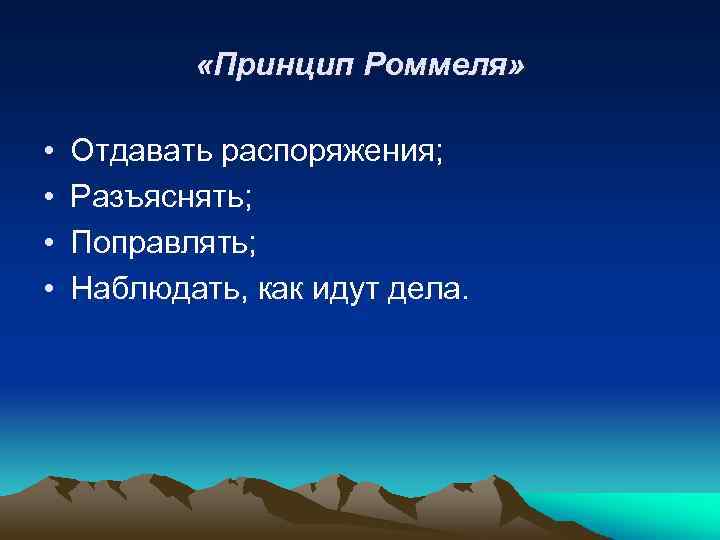 «Принцип Роммеля»

• Отдавать распоряжения;
• Разъяснять;
• Поправлять;
• Наблюдать, как идут дела.